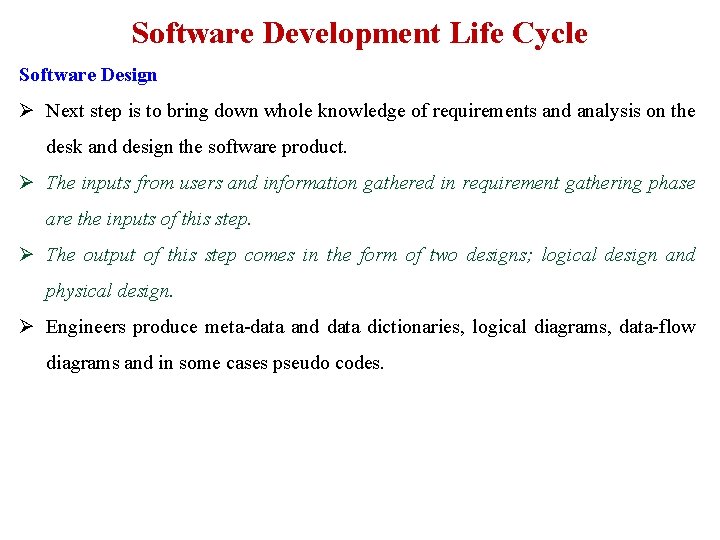 Software Development Life Cycle

Software Design

➢ Next step is to bring down whole knowledge of requirements and analysis on the desk and design the software product.

➢ The inputs from users and information gathered in requirement gathering phase are the inputs of this step.

➢ The output of this step comes in the form of two designs; logical design and physical design.

➢ Engineers produce meta-data and data dictionaries, logical diagrams, data-flow diagrams and in some cases pseudo codes.